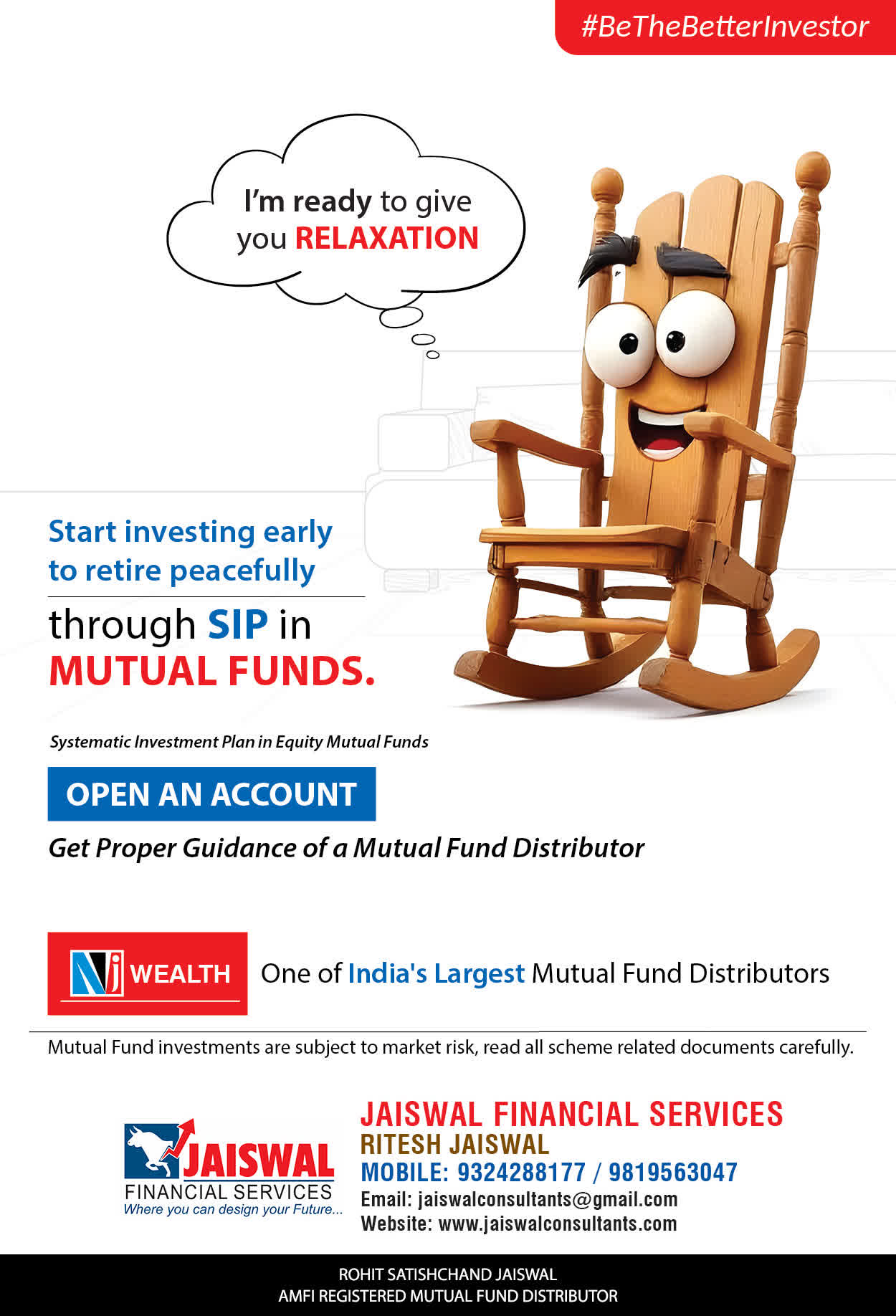 #BeTheBetterInvestor

I'm ready to give you RELAXATION

Start investing early to retire peacefully

through SIP in MUTUAL FUNDS.

Systematic Investment Plan in Equity Mutual Funds

OPEN AN ACCOUNT

Get Proper Guidance of a Mutual Fund Distributor

Nj WEALTH

One of India's Largest Mutual Fund Distributors

Mutual Fund investments are subject to market risk, read all scheme related documents carefully.

JAISWAL FINANCIAL SERVICES
Where you can design your Future...

JAISWAL FINANCIAL SERVICES
RITESH JAISWAL
MOBILE: 9324288177 / 9819563047
Email: jaiswalconsultants@gmail.com
Website: www.jaiswalconsultants.com

ROHIT SATISHCHAND JAISWAL
AMFI REGISTERED MUTUAL FUND DISTRIBUTOR